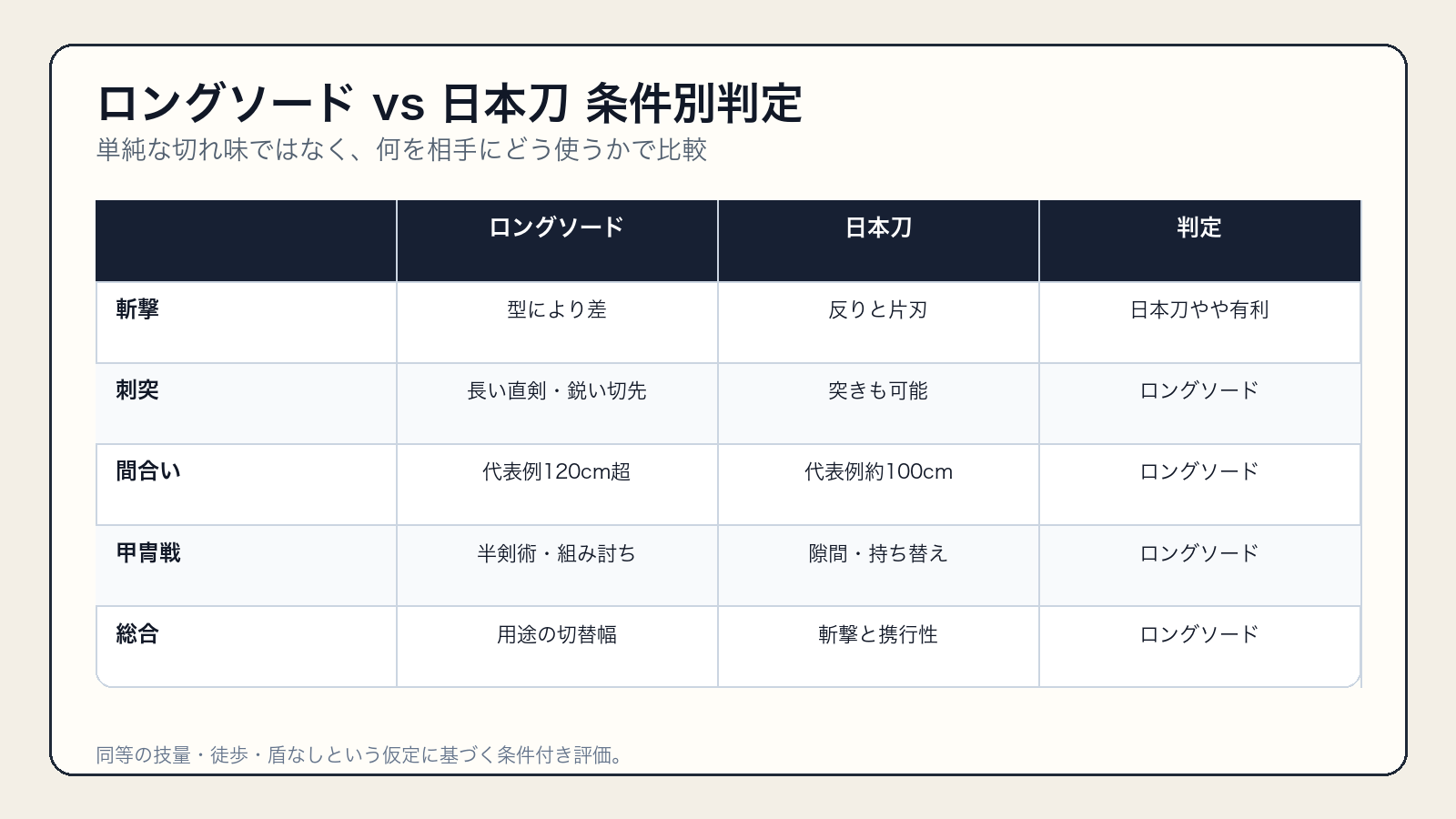 ロングソード vs 日本刀 条件別判定
単純な切れ味ではなく、何を相手にどう使うかで比較

| | ロングソード | 日本刀 | 判定 |
|---|---|---|---|
| 斬撃 | 型により差 | 反りと片刃 | 日本刀やや有利 |
| 刺突 | 長い直剣・鋭い切先 | 突きも可能 | ロングソード |
| 間合い | 代表例120cm超 | 代表例約100cm | ロングソード |
| 甲冑戦 | 半剣術・組み討ち | 隙間・持ち替え | ロングソード |
| 総合 | 用途の切替幅 | 斬撃と携行性 | ロングソード |

同等の技量・徒歩・盾なしという仮定に基づく条件付き評価。